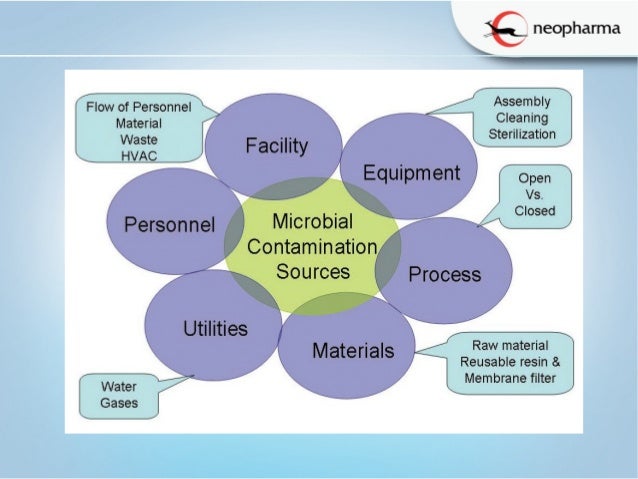 neopharma

Flow of Personnel
Material
Waste
HVAC

Facility

Assembly
Cleaning
Sterilization

Equipment

Open
Vs.
Closed

Personnel

Microbial Contamination Sources

Process

Utilities

Materials

Raw material
Reusable resin &
Membrane filter

Water
Gases